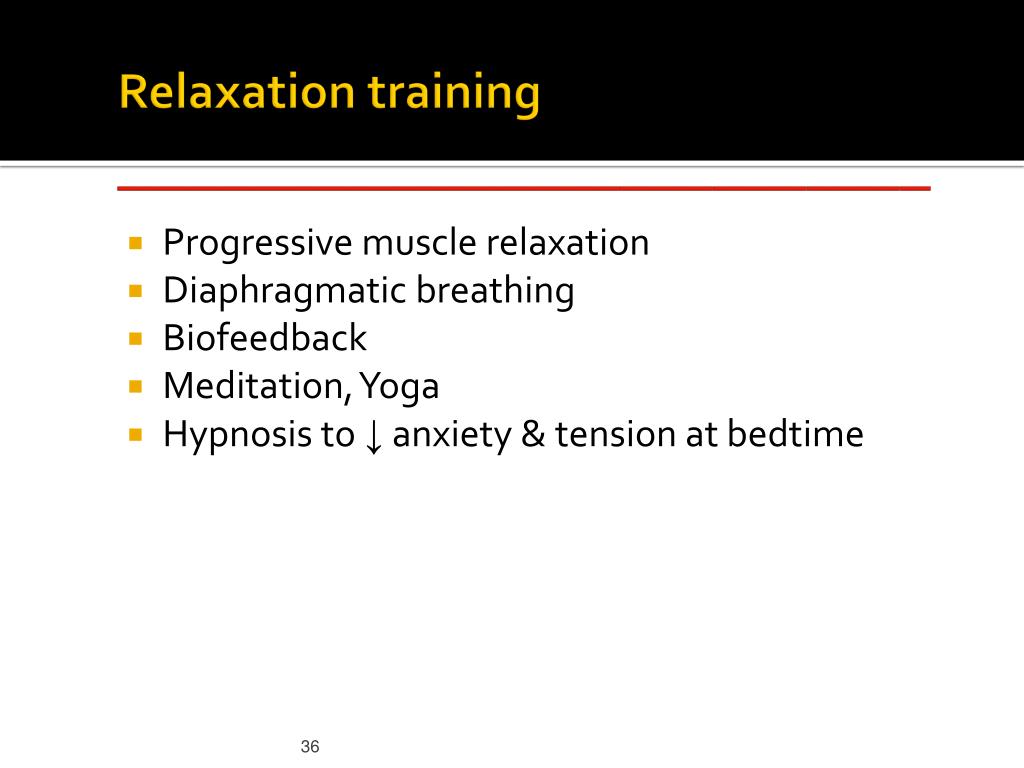 Relaxation training

- Progressive muscle relaxation
- Diaphragmatic breathing
- Biofeedback
- Meditation, Yoga
- Hypnosis to ↓ anxiety & tension at bedtime

36